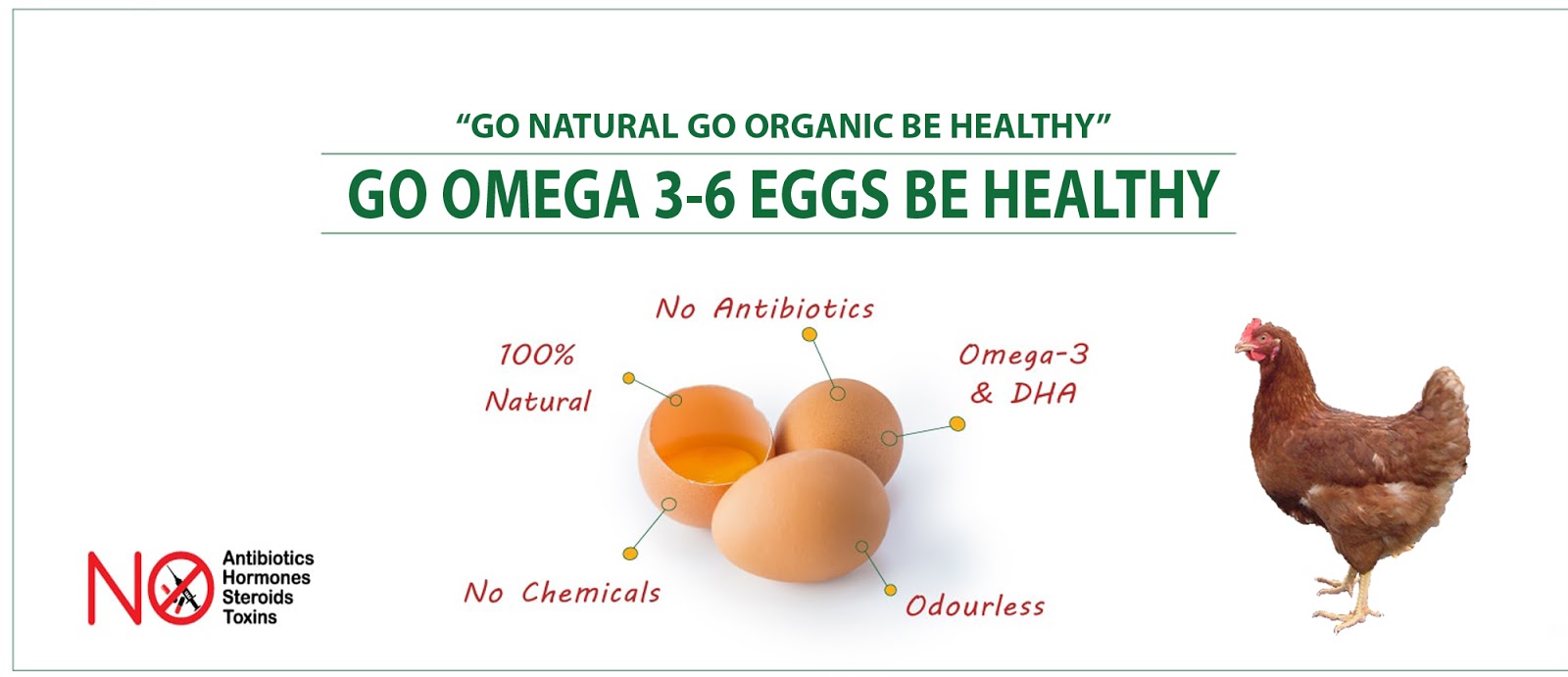 “GO NATURAL GO ORGANIC BE HEALTHY”

GO OMEGA 3-6 EGGS BE HEALTHY

No Antibiotics

100% Natural

Omega-3 & DHA

No Chemicals

Odourless

NO Antibiotics Hormones Steroids Toxins